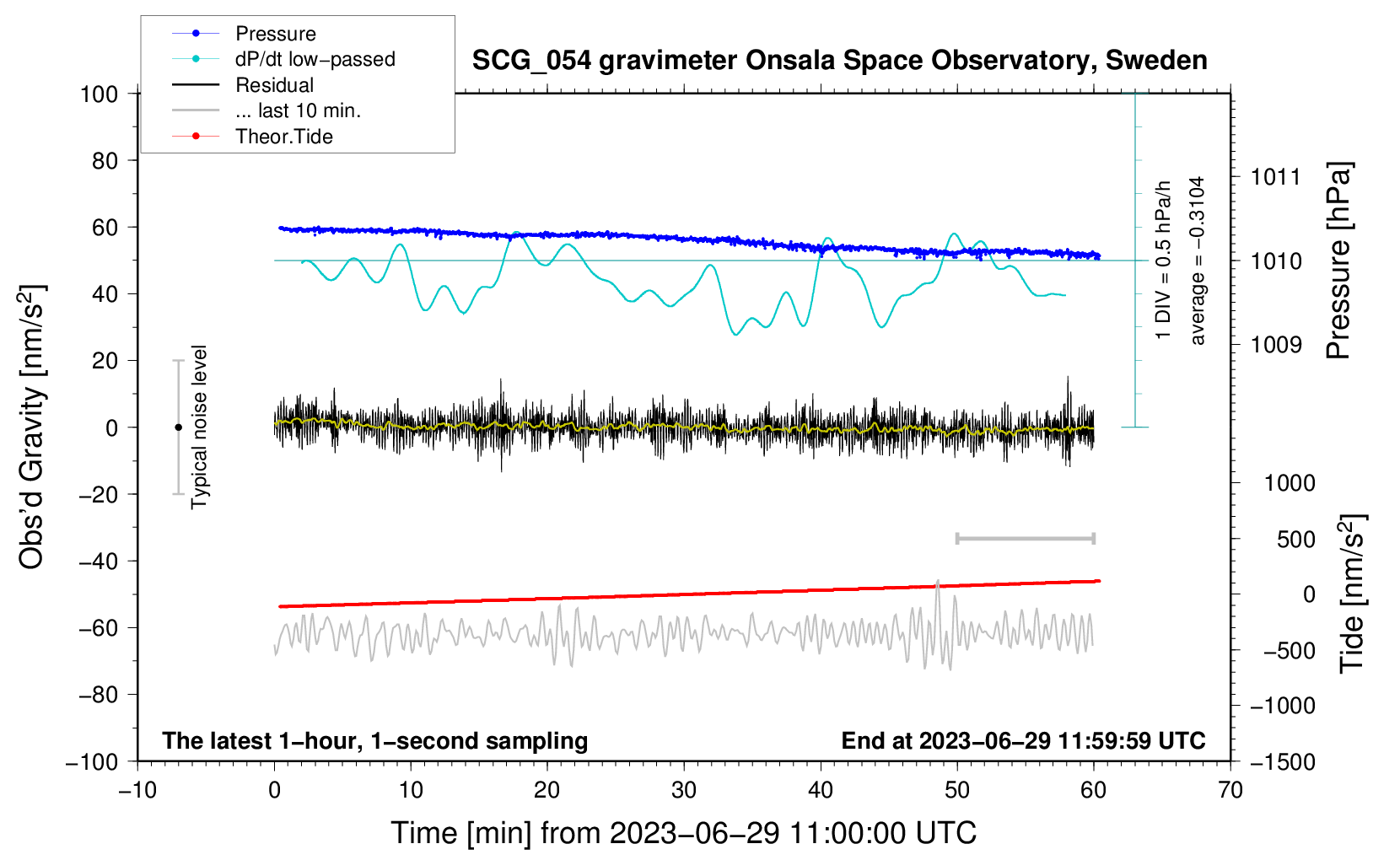 Pressure
dP/dt low−passed
Residual
... last 10 min.
Theor.Tide

SCG_054 gravimeter Onsala Space Observatory, Sweden

100
80
60
40
20
0
−20
−40
−60
−80
−100

Obs'd Gravity [nm/s$^2$]

Typical noise level

1 DIV = 0.5 hPa/h
average = −0.3104

1011
1010
1009

Pressure [hPa]

1000
500
0
−500
−1000
−1500

Tide [nm/s$^2$]

The latest 1−hour, 1−second sampling
End at 2023−06−29 11:59:59 UTC

−10
0
10
20
30
40
50
60
70

Time [min] from 2023−06−29 11:00:00 UTC